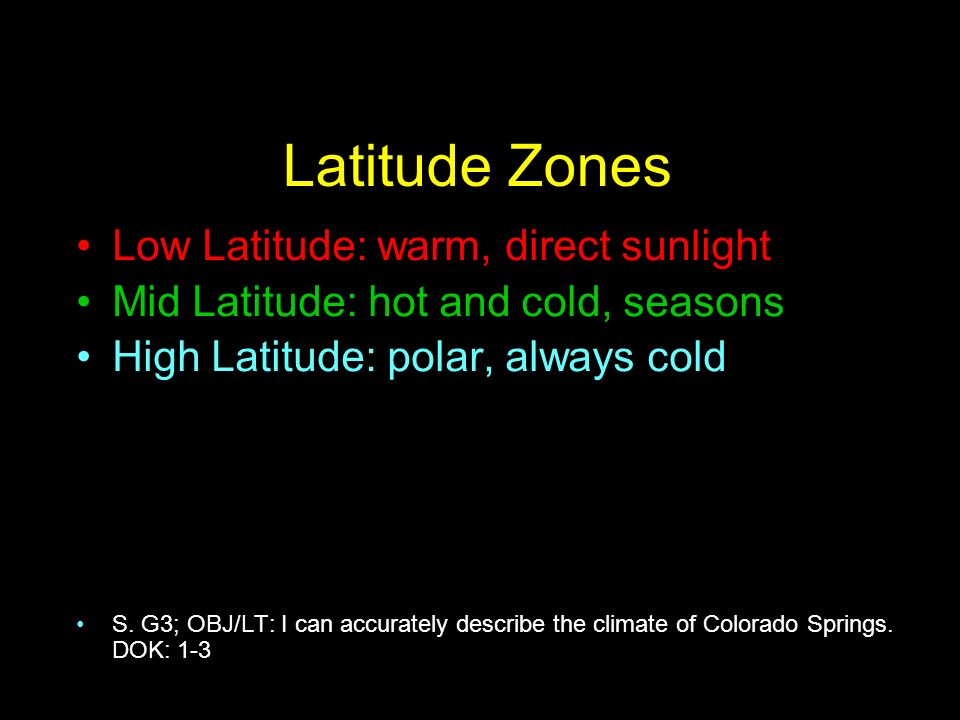 Latitude Zones

• Low Latitude: warm, direct sunlight
• Mid Latitude: hot and cold, seasons
• High Latitude: polar, always cold

• S. G3; OBJ/LT: I can accurately describe the climate of Colorado Springs. DOK: 1-3